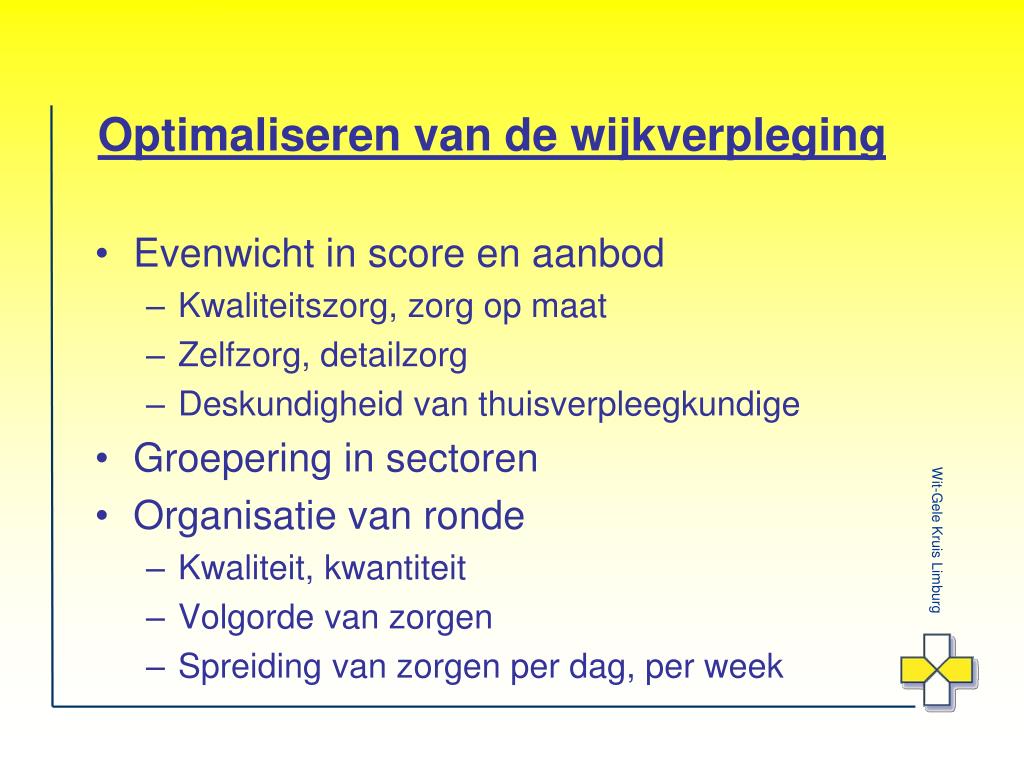 Optimaliseren van de wijkverpleging

• Evenwicht in score en aanbod
 – Kwaliteitszorg, zorg op maat
 – Zelfzorg, detailzorg
 – Deskundigheid van thuisverpleegkundige
• Groepering in sectoren
• Organisatie van ronde
 – Kwaliteit, kwantiteit
 – Volgorde van zorgen
 – Spreiding van zorgen per dag, per week

Wit-Gele Kruis Limburg